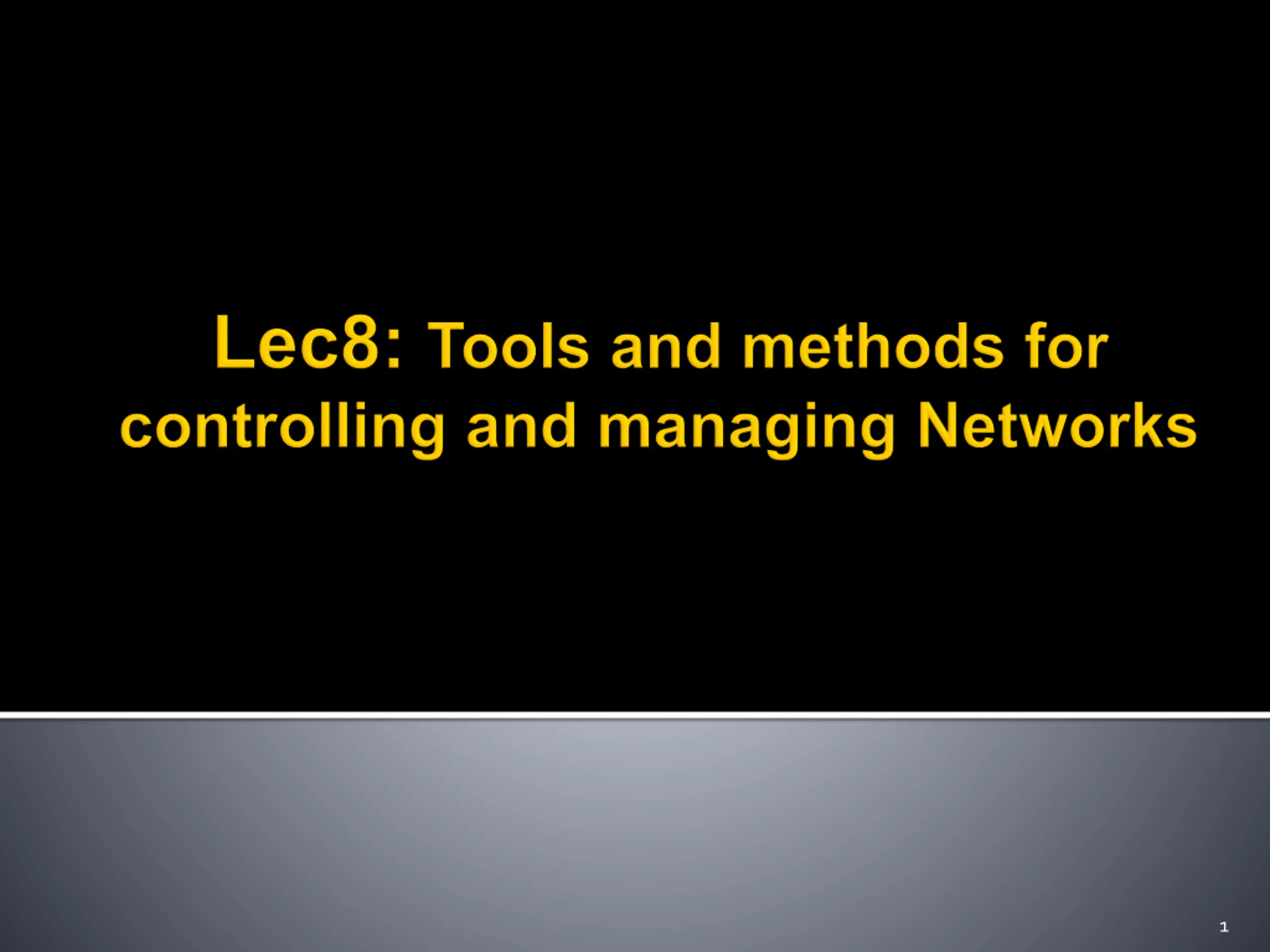 Lec8: Tools and methods for controlling and managing Networks

1